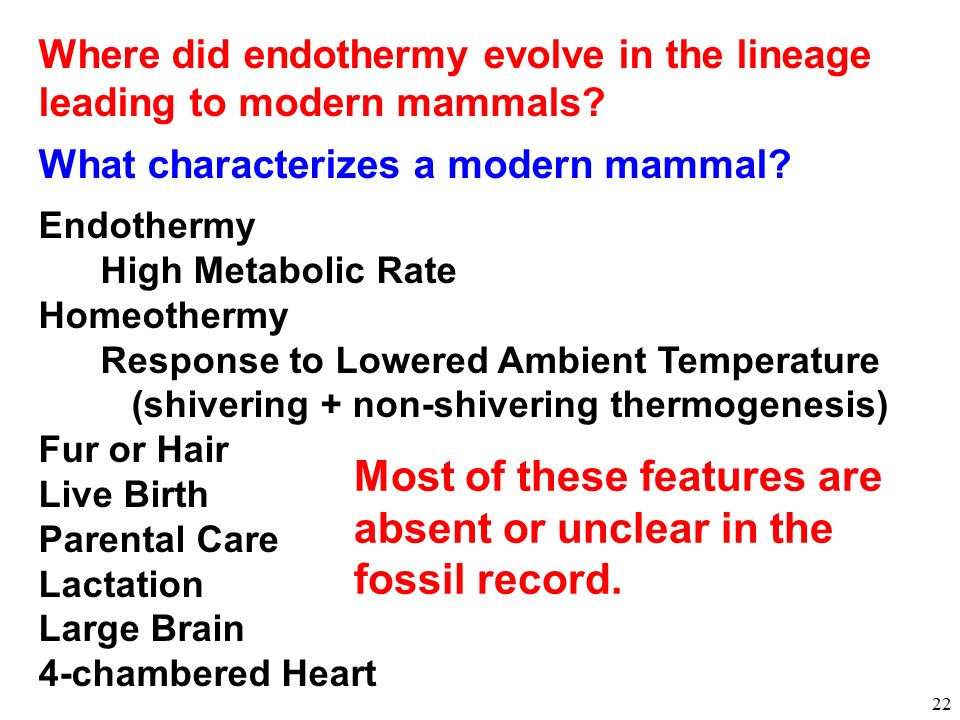 Where did endothermy evolve in the lineage leading to modern mammals?

What characterizes a modern mammal?

Endothermy
High Metabolic Rate
Homeothermy
Response to Lowered Ambient Temperature
(shivering + non-shivering thermogenesis)
Fur or Hair
Live Birth
Parental Care
Lactation
Large Brain
4-chambered Heart

Most of these features are absent or unclear in the fossil record.

22